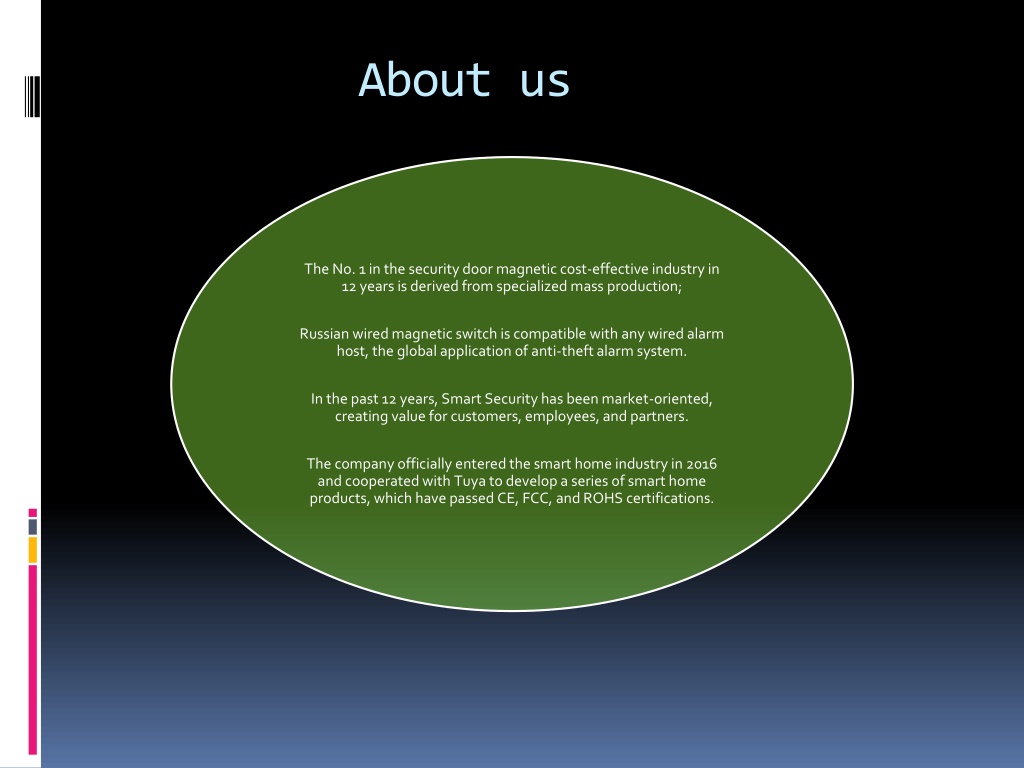 About us

The No. 1 in the security door magnetic cost-effective industry in 12 years is derived from specialized mass production;

Russian wired magnetic switch is compatible with any wired alarm host, the global application of anti-theft alarm system.

In the past 12 years, Smart Security has been market-oriented, creating value for customers, employees, and partners.

The company officially entered the smart home industry in 2016 and cooperated with Tuya to develop a series of smart home products, which have passed CE, FCC, and ROHS certifications.